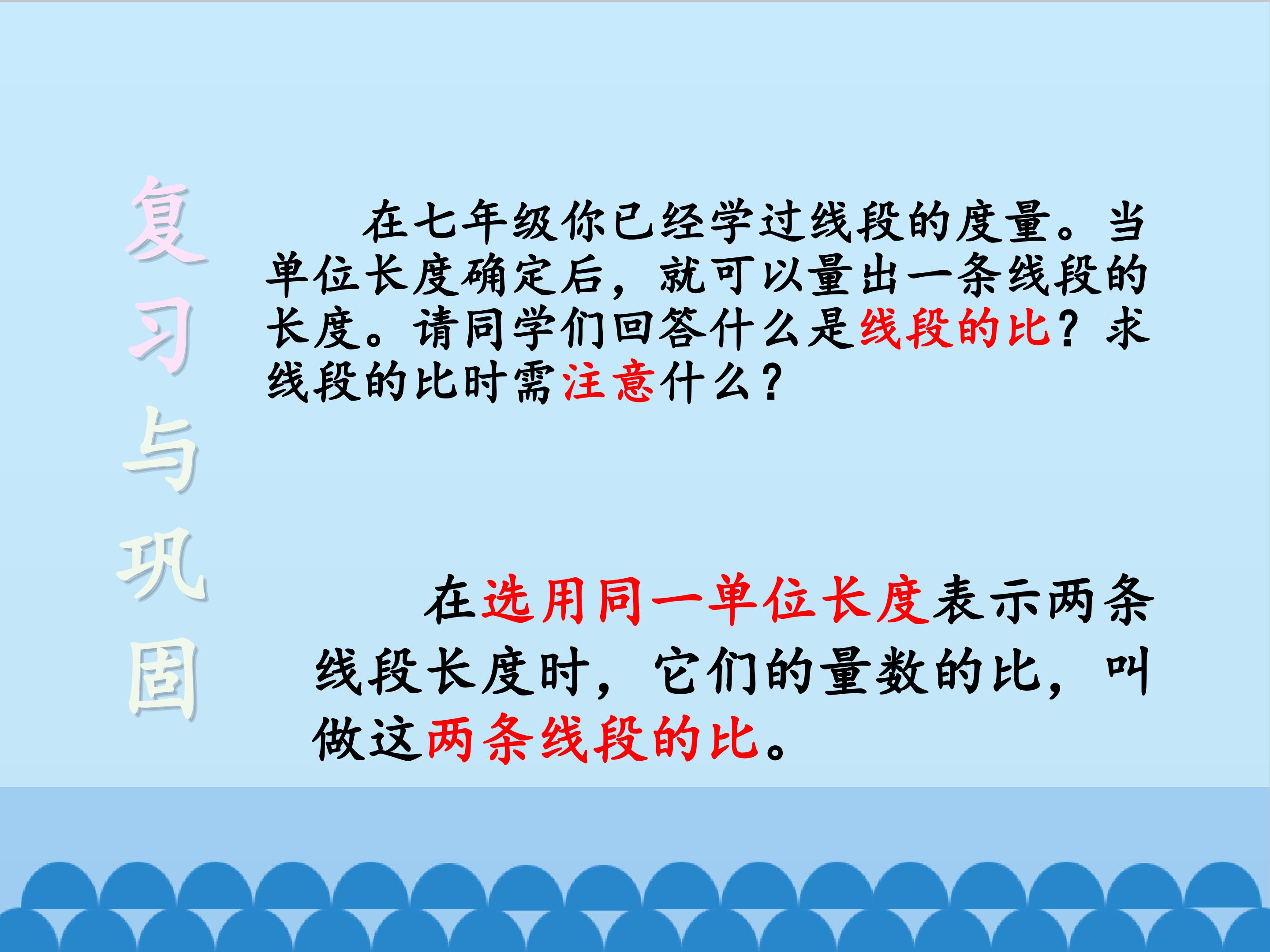 复习与巩固

在七年级你已经学过线段的度量。当单位长度确定后，就可以量出一条线段的长度。请同学们回答什么是线段的比？求线段的比时需注意什么？

在选用同一单位长度表示两条线段长度时，它们的量数的比，叫做这两条线段的比。